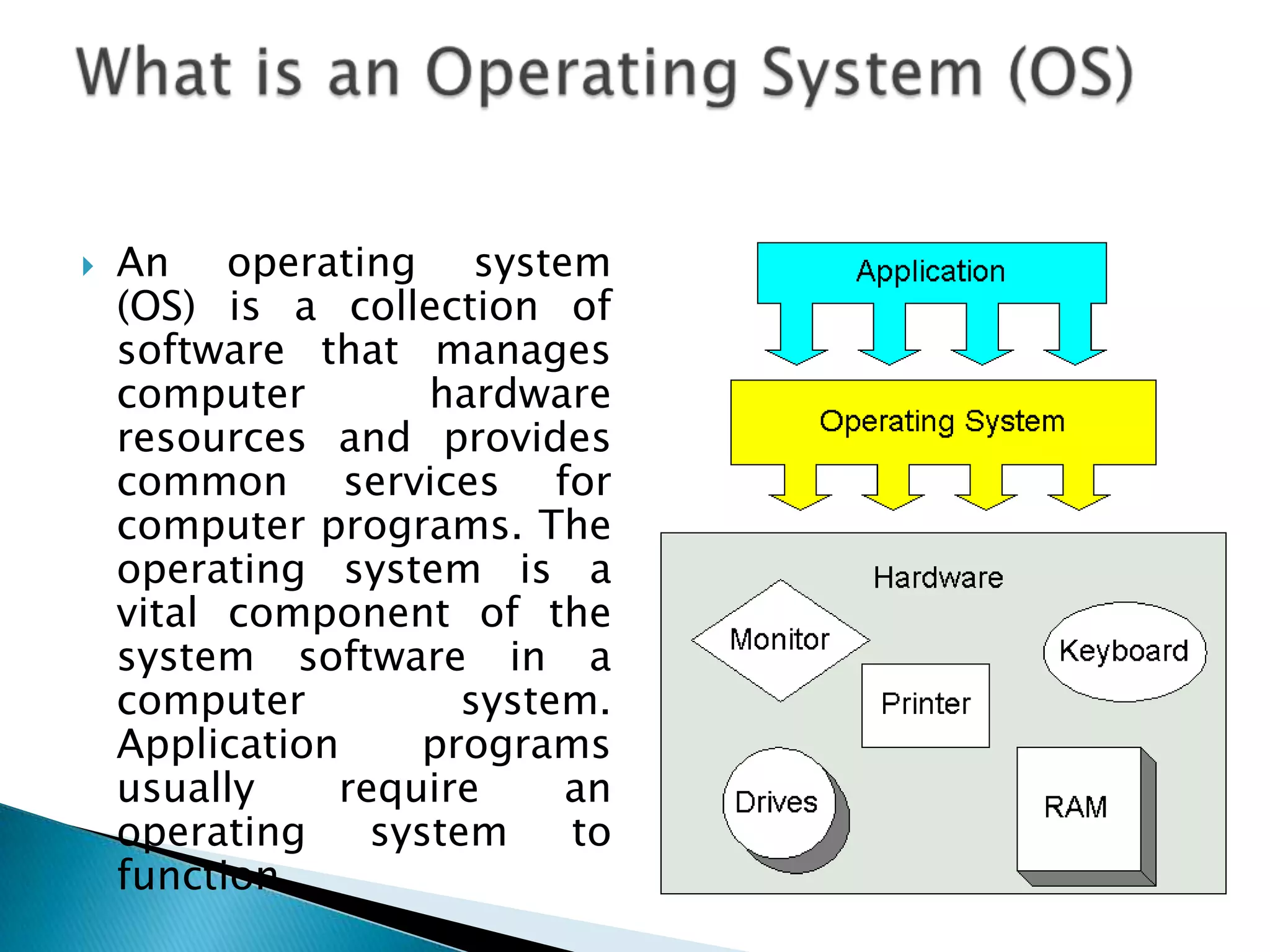 What is an Operating System (OS)

An operating system (OS) is a collection of software that manages computer hardware resources and provides common services for computer programs. The operating system is a vital component of the system software in a computer system. Application programs usually require an operating system to function

Application

Operating System

Hardware

Monitor

Keyboard

Printer

Drives

RAM